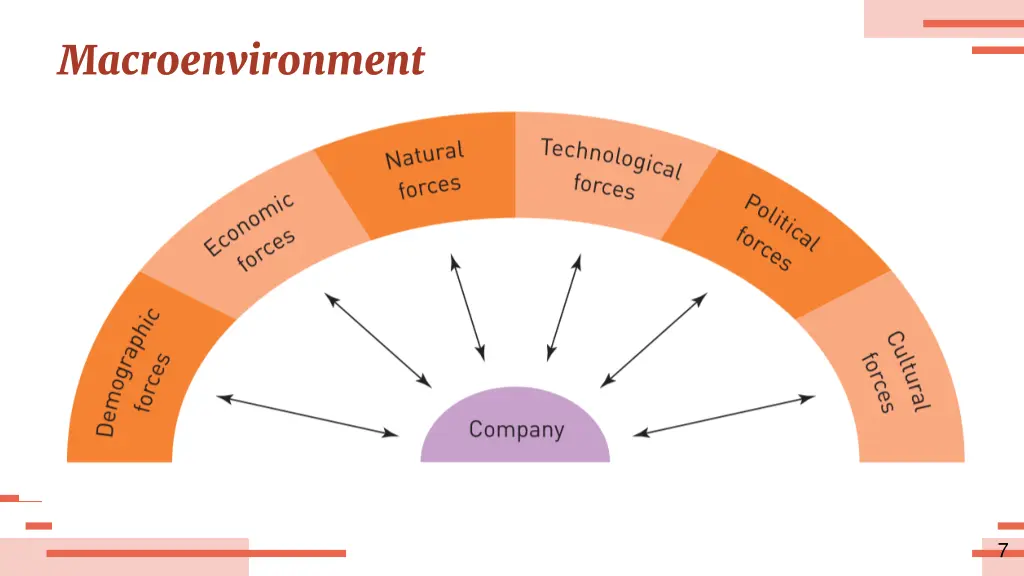 Macroenvironment

Demographic forces

Economic forces

Natural forces

Technological forces

Political forces

Cultural forces

Company

7